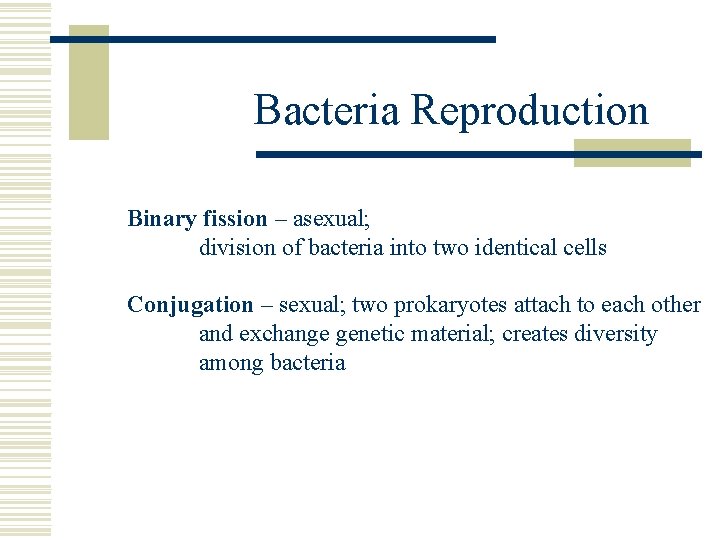 Bacteria Reproduction

Binary fission – asexual;
division of bacteria into two identical cells

Conjugation – sexual; two prokaryotes attach to each other and exchange genetic material; creates diversity among bacteria